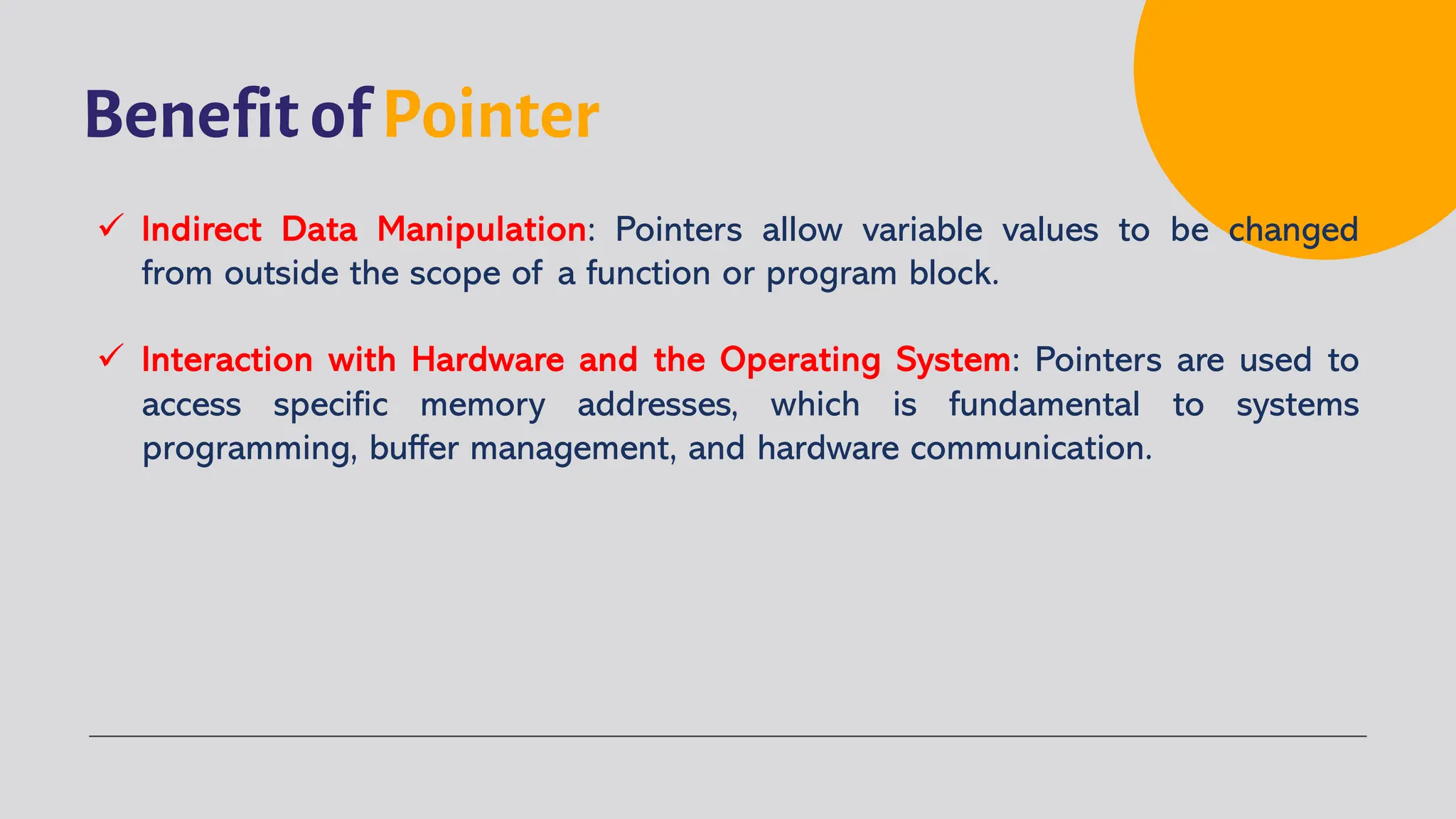 Benefit of Pointer

✓ Indirect Data Manipulation: Pointers allow variable values to be changed from outside the scope of a function or program block.

✓ Interaction with Hardware and the Operating System: Pointers are used to access specific memory addresses, which is fundamental to systems programming, buffer management, and hardware communication.